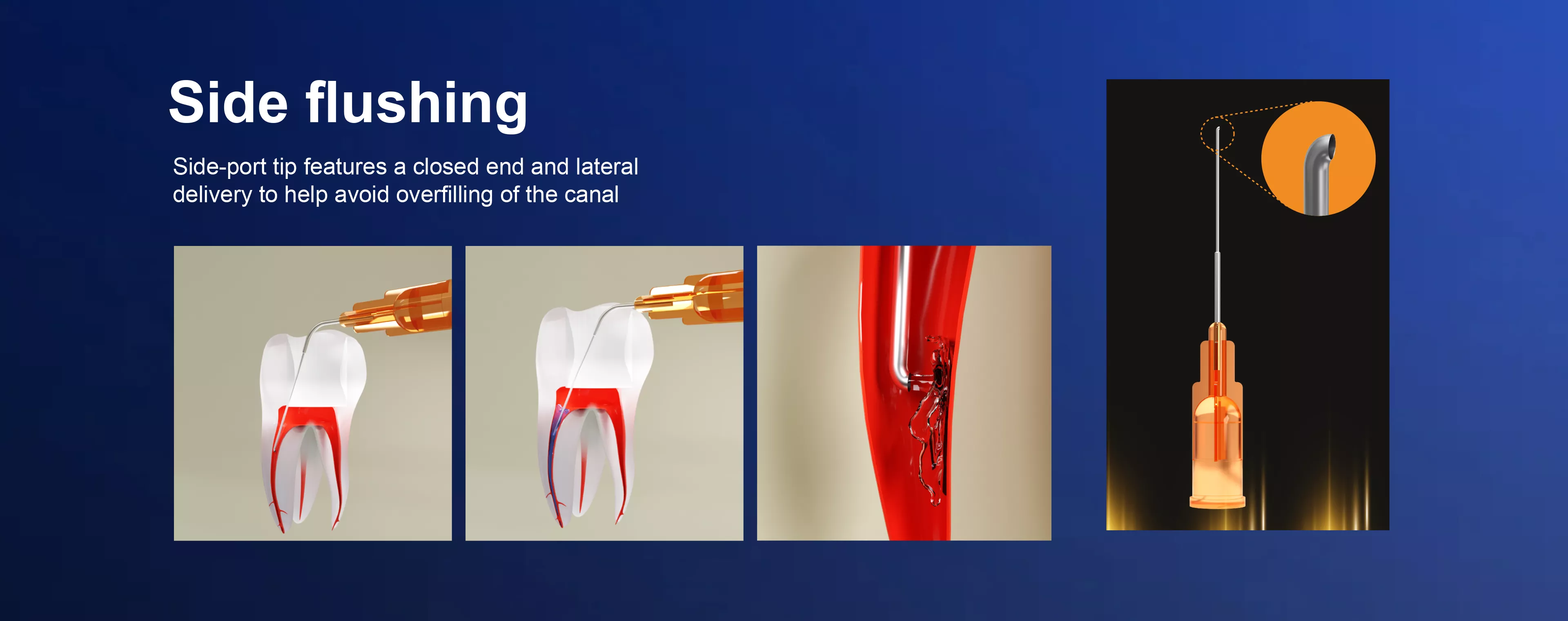 Side flushing

Side-port tip features a closed end and lateral delivery to help avoid overfilling of the canal